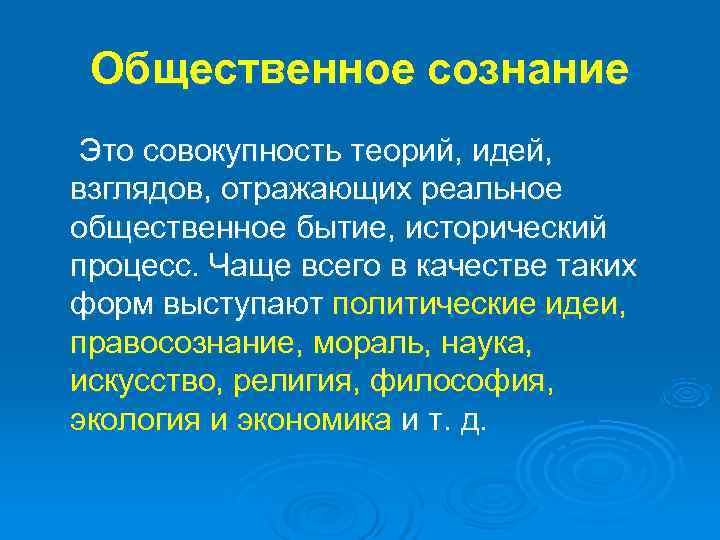 Общественное сознание

Это совокупность теорий, идей, взглядов, отражающих реальное общественное бытие, исторический процесс. Чаще всего в качестве таких форм выступают политические идеи, правосознание, мораль, наука, искусство, религия, философия, экология и экономика и т. д.